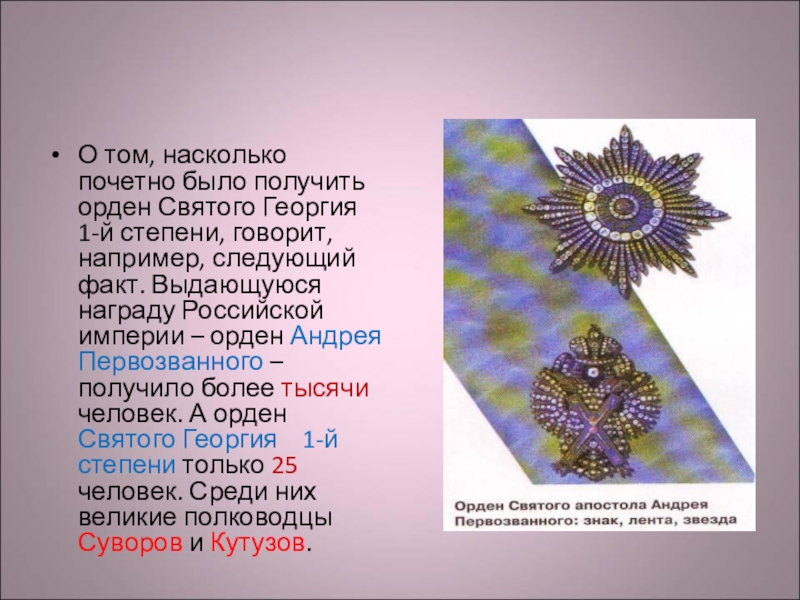 • О том, насколько почетно было получить орден Святого Георгия 1-й степени, говорит, например, следующий факт. Выдающуюся награду Российской империи – орден Андрея Первозванного – получило более тысячи человек. А орден Святого Георгия 1-й степени только 25 человек. Среди них великие полководцы Суворов и Кутузов.

Орден Святого апостола Андрея Первозванного: знак, лента, звезда